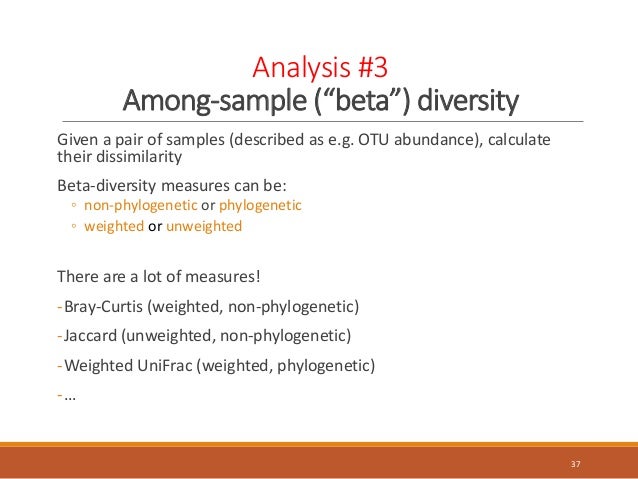 Analysis #3
Among-sample (“beta”) diversity

Given a pair of samples (described as e.g. OTU abundance), calculate their dissimilarity

Beta-diversity measures can be:
◦ non-phylogenetic or phylogenetic
◦ weighted or unweighted

There are a lot of measures!

-Bray-Curtis (weighted, non-phylogenetic)

-Jaccard (unweighted, non-phylogenetic)

-Weighted UniFrac (weighted, phylogenetic)

-…

37